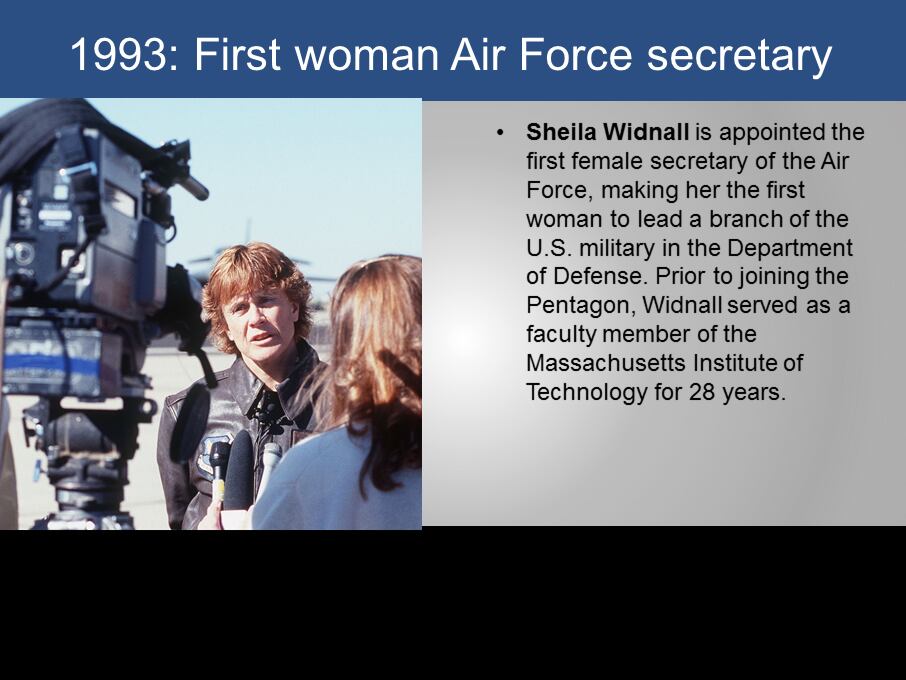 1993: First woman Air Force secretary

• Sheila Widnall is appointed the first female secretary of the Air Force, making her the first woman to lead a branch of the U.S. military in the Department of Defense. Prior to joining the Pentagon, Widnall served as a faculty member of the Massachusetts Institute of Technology for 28 years.